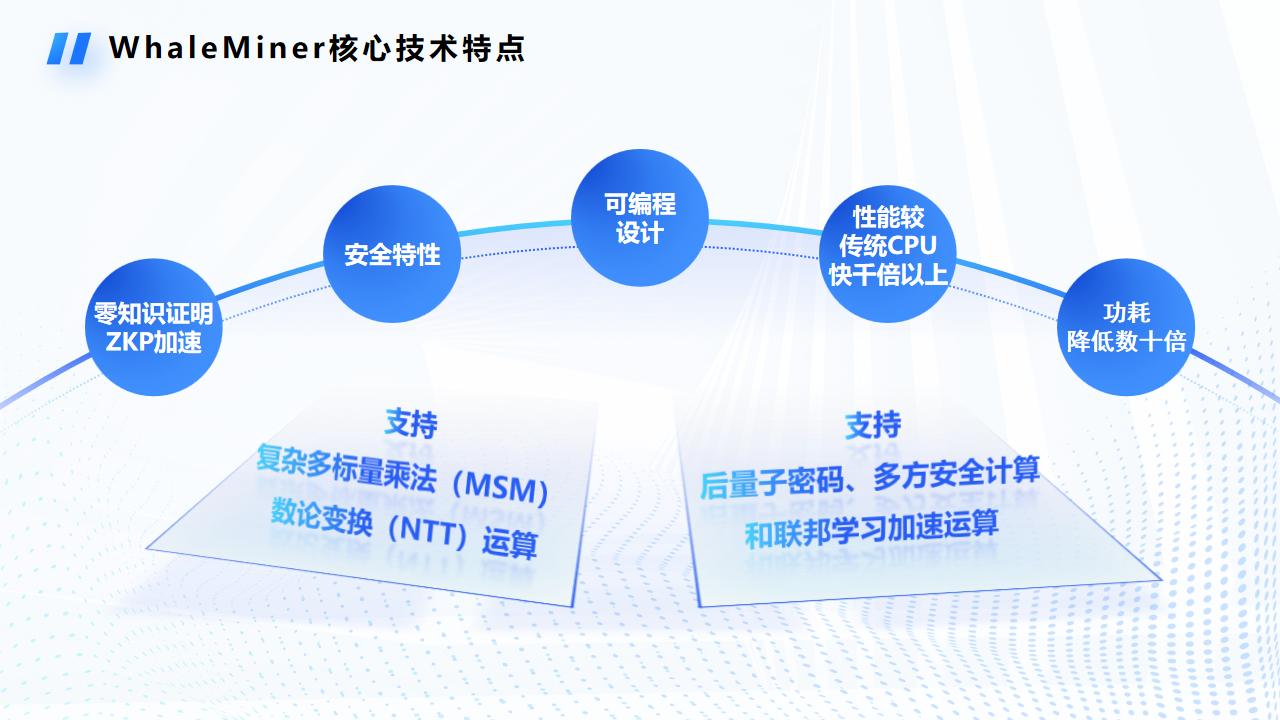 WhaleMiner核心技术特点

零知识证明
ZKP加速

安全特性

可编程
设计

性能较
传统CPU
快千倍以上

功耗
降低数十倍

支持
复杂多标量乘法（MSM）
数论变换（NTT）运算

支持
后量子密码、多方安全计算
和联邦学习加速运算